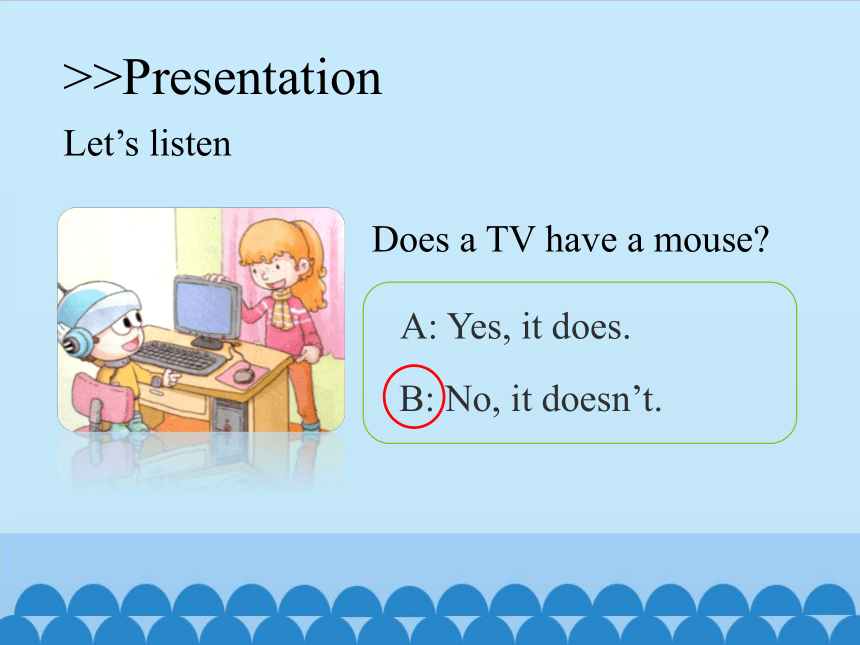 >>Presentation

Let’s listen

Does a TV have a mouse?

A: Yes, it does.

B: No, it doesn’t.